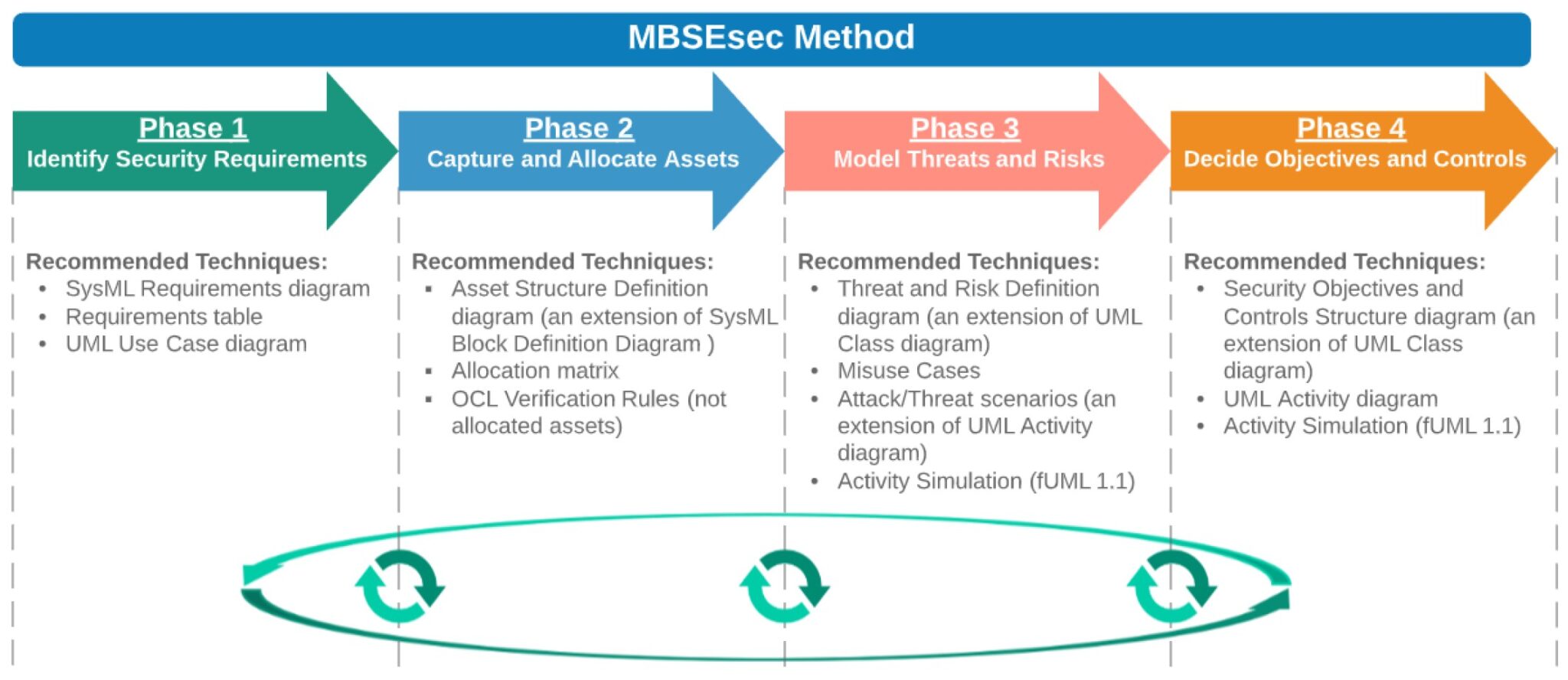 MBSEsec Method

Phase 1
Identify Security Requirements

Phase 2
Capture and Allocate Assets

Phase 3
Model Threats and Risks

Phase 4
Decide Objectives and Controls

Recommended Techniques:
• SysML Requirements diagram
• Requirements table
• UML Use Case diagram

Recommended Techniques:
▪ Asset Structure Definition diagram (an extension of SysML Block Definition Diagram )
▪ Allocation matrix
▪ OCL Verification Rules (not allocated assets)

Recommended Techniques:
• Threat and Risk Definition diagram (an extension of UML Class diagram)
• Misuse Cases
• Attack/Threat scenarios (an extension of UML Activity diagram)
• Activity Simulation (fUML 1.1)

Recommended Techniques:
• Security Objectives and Controls Structure diagram (an extension of UML Class diagram)
• UML Activity diagram
• Activity Simulation (fUML 1.1)